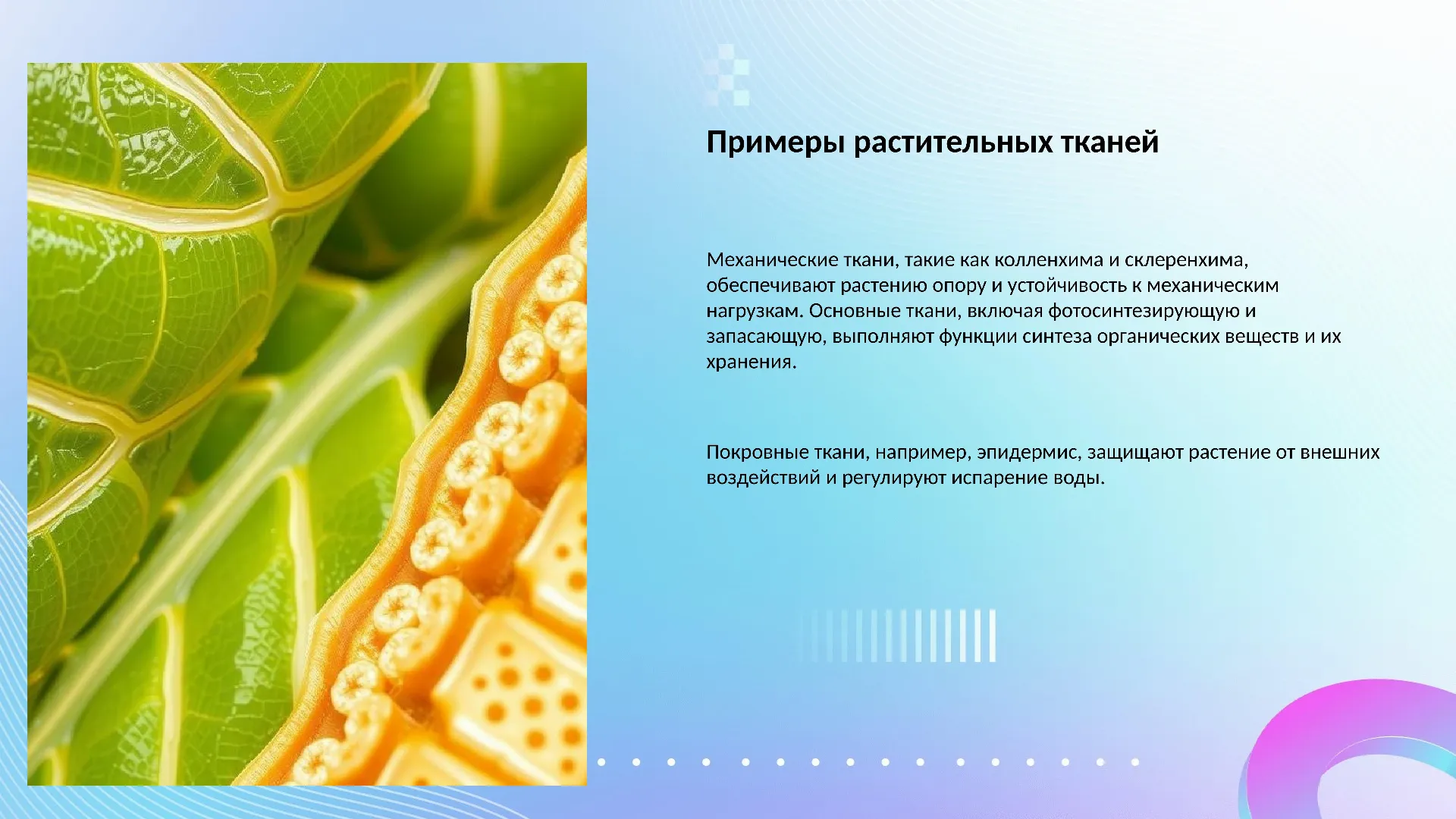 Примеры растительных тканей

Механические ткани, такие как колленхима и склеренхима, обеспечивают растению опору и устойчивость к механическим нагрузкам. Основные ткани, включая фотосинтезирующую и запасающую, выполняют функции синтеза органических веществ и их хранения.

Покровные ткани, например, эпидермис, защищают растение от внешних воздействий и регулируют испарение воды.